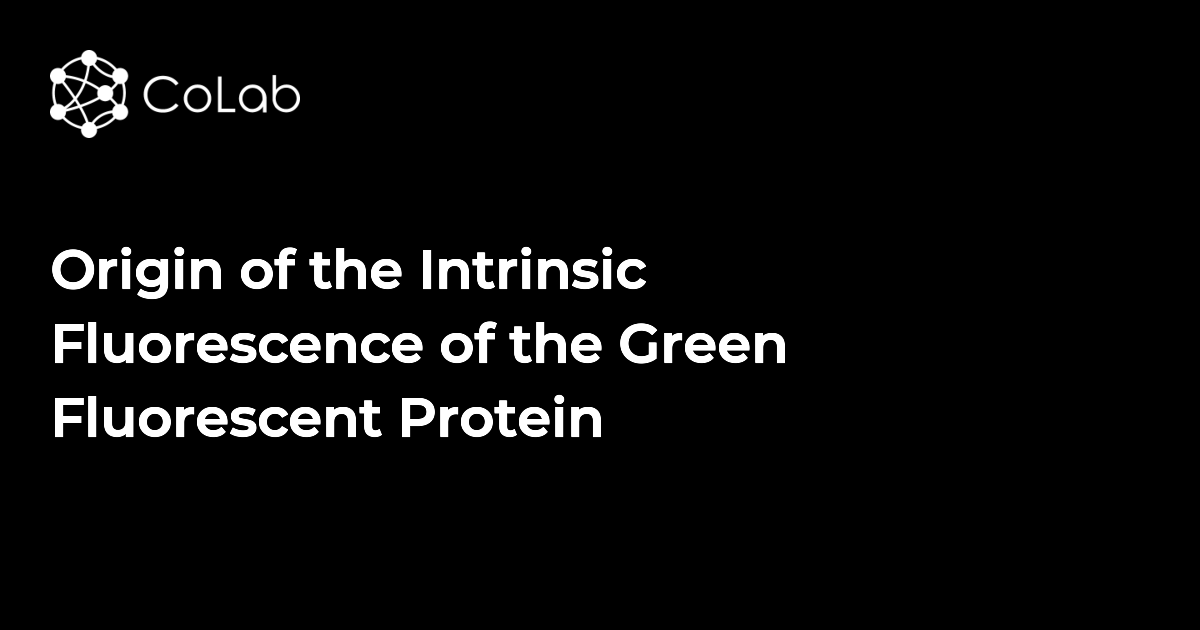 CoLab

Origin of the Intrinsic Fluorescence of the Green Fluorescent Protein